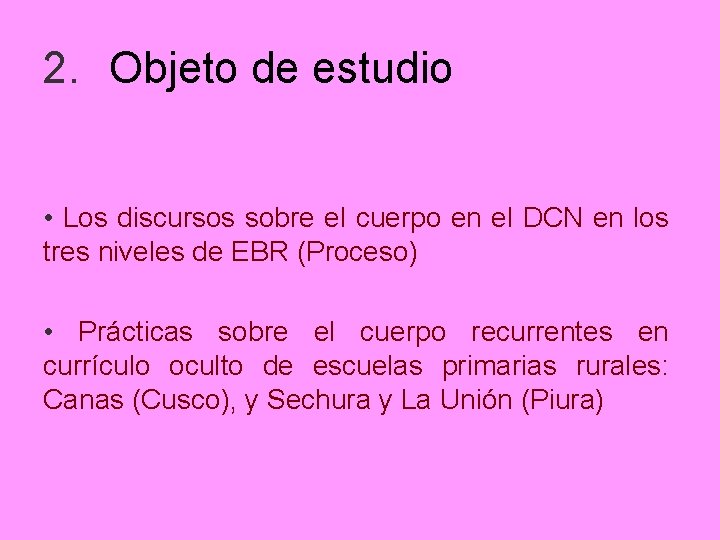 2. Objeto de estudio

• Los discursos sobre el cuerpo en el DCN en los tres niveles de EBR (Proceso)

• Prácticas sobre el cuerpo recurrentes en currículo oculto de escuelas primarias rurales: Canas (Cusco), y Sechura y La Unión (Piura)